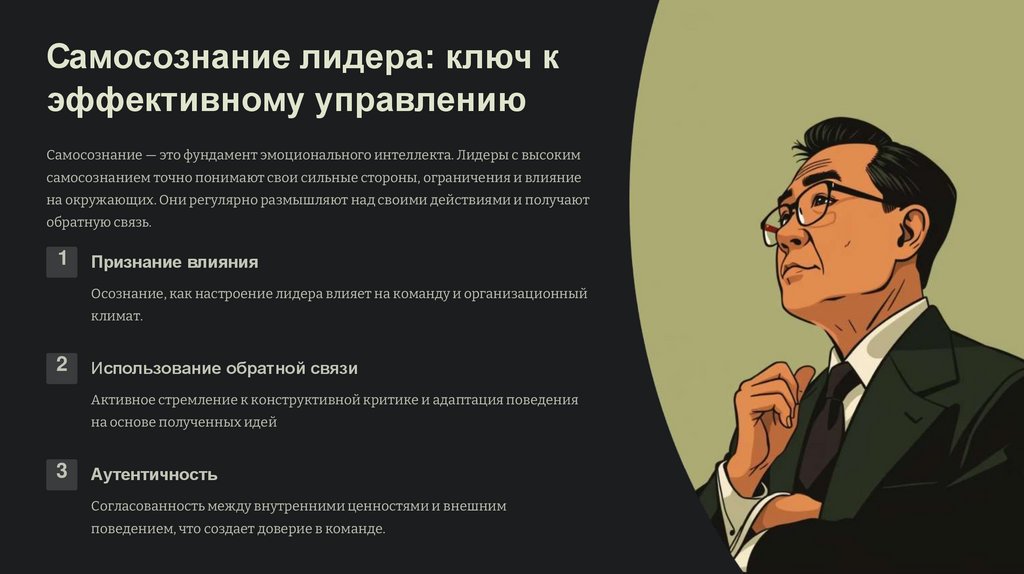 Самосознание лидера: ключ к эффективному управлению

Самосознание — это фундамент эмоционального интеллекта. Лидеры с высоким самосознанием точно понимают свои сильные стороны, ограничения и влияние на окружающих. Они регулярно размышляют над своими действиями и получают обратную связь.

1

Признание влияния

Осознание, как настроение лидера влияет на команду и организационный климат.

2

Использование обратной связи

Активное стремление к конструктивной критике и адаптация поведения на основе полученных идей

3

Аутентичность

Согласованность между внутренними ценностями и внешним поведением, что создает доверие в команде.